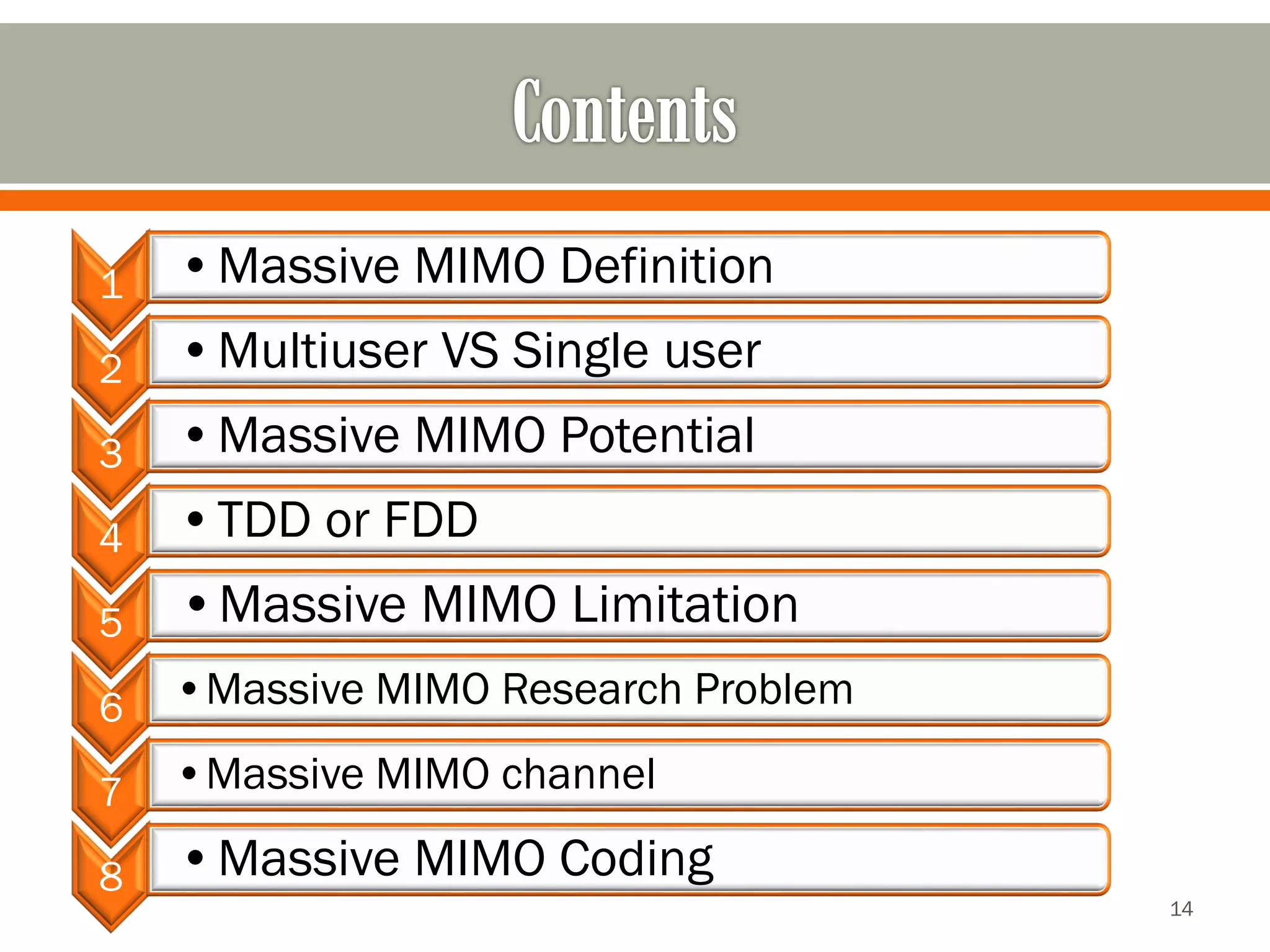 Contents

1
• Massive MIMO Definition

2
• Multiuser VS Single user

3
• Massive MIMO Potential

4
• TDD or FDD

5
• Massive MIMO Limitation

6
• Massive MIMO Research Problem

7
• Massive MIMO channel

8
• Massive MIMO Coding

14